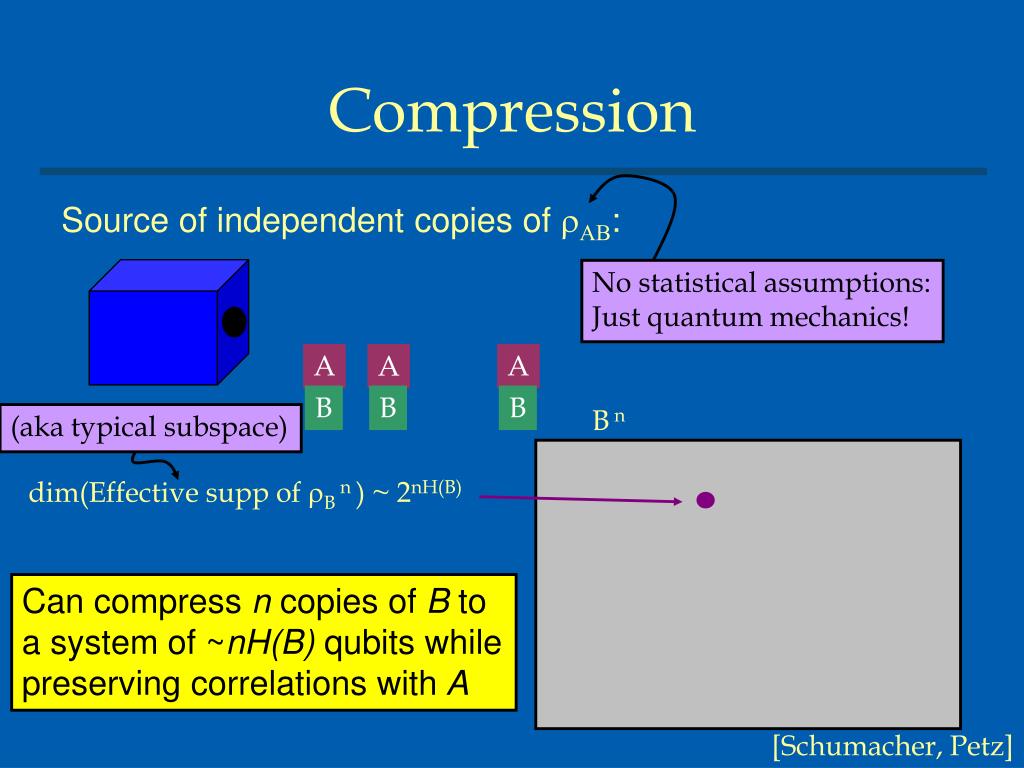 Compression

Source of independent copies of $\rho_{AB}$:

No statistical assumptions: Just quantum mechanics!

A A A
B B B

(aka typical subspace)

$B^n$

dim(Effective supp of $\rho_B{}^n$) ~ $2^{nH(B)}$

Can compress *n* copies of *B* to a system of ~*nH(B)* qubits while preserving correlations with *A*

[Schumacher, Petz]